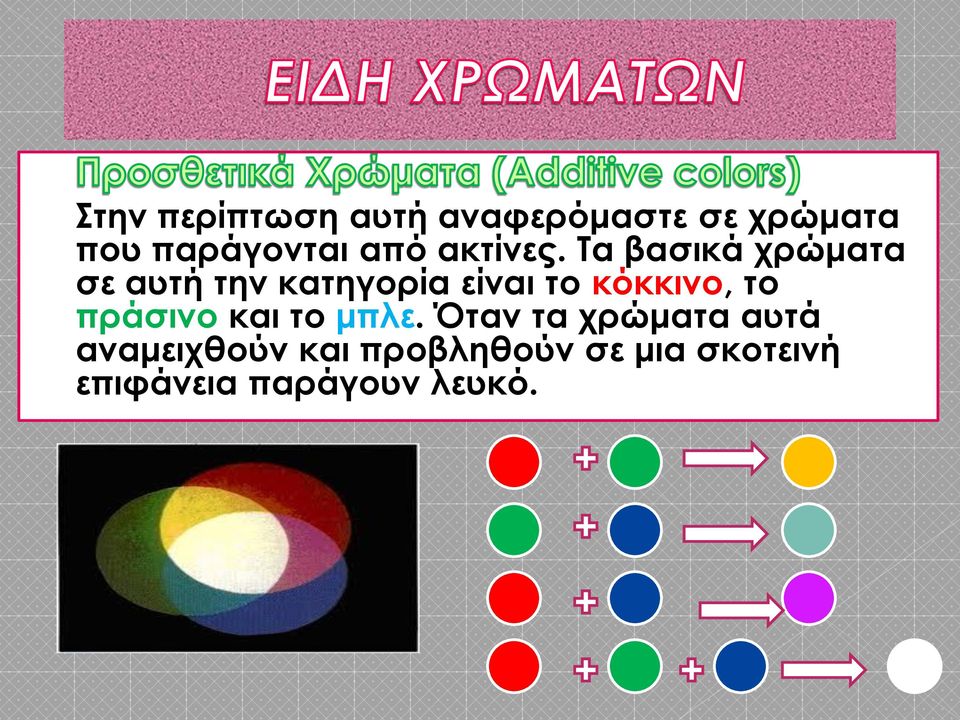 ΕΙΔΗ ΧΡΩΜΑΤΩΝ

Προσθετικά Χρώματα (Additive colors)

Στην περίπτωση αυτή αναφερόμαστε σε χρώματα που παράγονται από ακτίνες. Τα βασικά χρώματα σε αυτή την κατηγορία είναι το κόκκινο, το πράσινο και το μπλε. Όταν τα χρώματα αυτά αναμειχθούν και προβληθούν σε μια σκοτεινή επιφάνεια παράγουν λευκό.

+
+
+
+ +